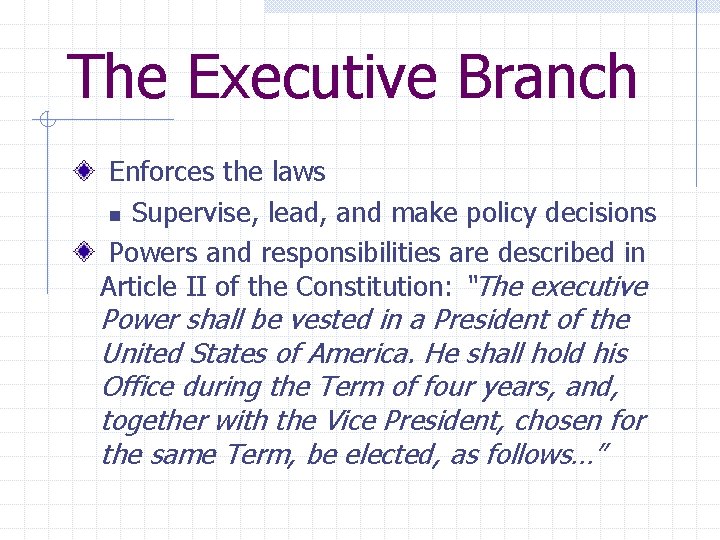 The Executive Branch

Enforces the laws

Supervise, lead, and make policy decisions

Powers and responsibilities are described in Article II of the Constitution: "The executive Power shall be vested in a President of the United States of America. He shall hold his Office during the Term of four years, and, together with the Vice President, chosen for the same Term, be elected, as follows…"